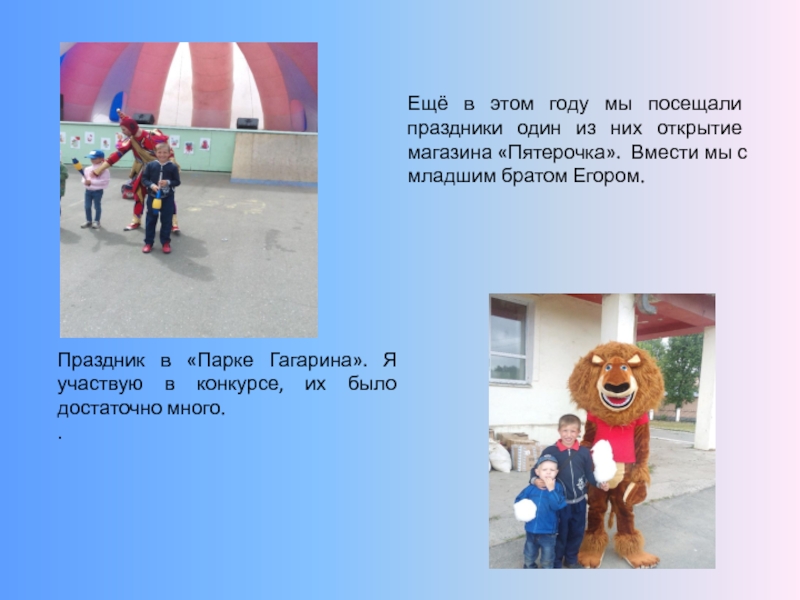 Ещё в этом году мы посещали праздники один из них открытие магазина «Пятерочка». Вмести мы с младшим братом Егором.

Праздник в «Парке Гагарина». Я участвую в конкурсе, их было достаточно много.
.